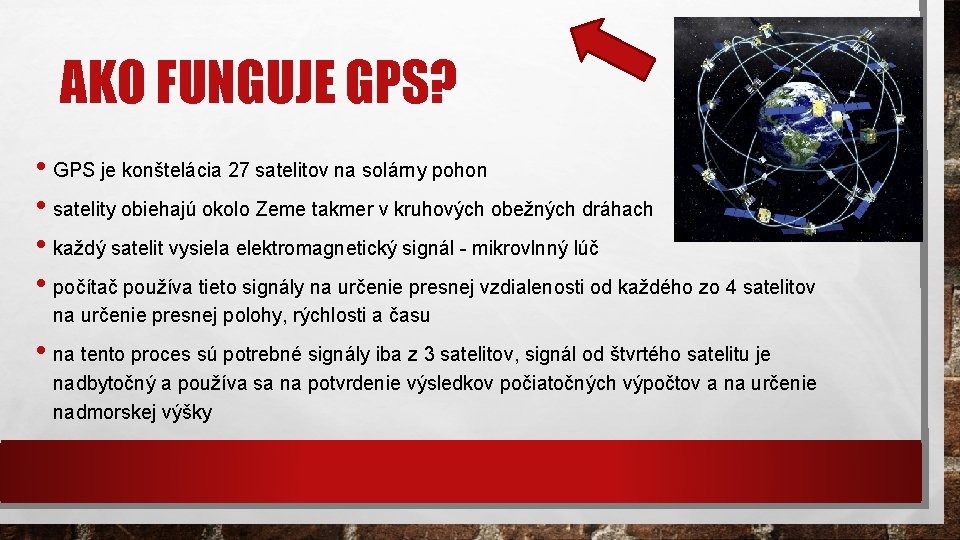 AKO FUNGUJE GPS?

• GPS je konštelácia 27 satelitov na solárny pohon

• satelity obiehajú okolo Zeme takmer v kruhových obežných dráhach

• každý satelit vysiela elektromagnetický signál - mikrovlnný lúč

• počítač používa tieto signály na určenie presnej vzdialenosti od každého zo 4 satelitov na určenie presnej polohy, rýchlosti a času

• na tento proces sú potrebné signály iba z 3 satelitov, signál od štvrtého satelitu je nadbytočný a používa sa na potvrdenie výsledkov počiatočných výpočtov a na určenie nadmorskej výšky